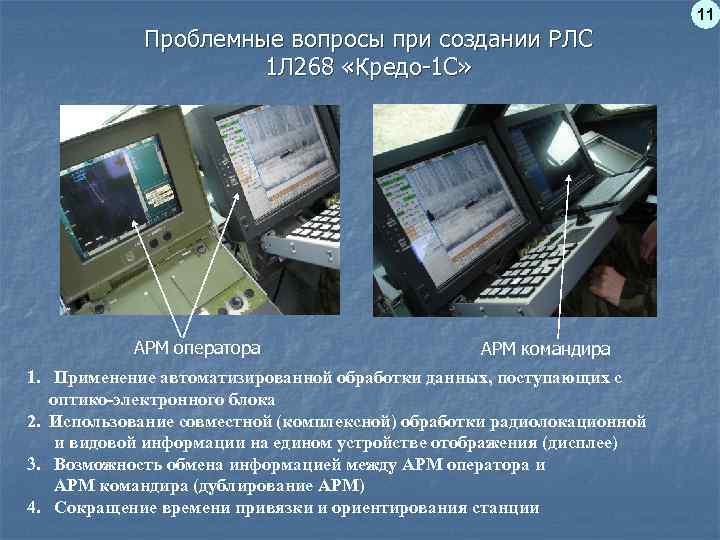 11

Проблемные вопросы при создании РЛС 1Л268 «Кредо-1С»

АРМ оператора

АРМ командира

1. Применение автоматизированной обработки данных, поступающих с оптико-электронного блока
2. Использование совместной (комплексной) обработки радиолокационной и видовой информации на едином устройстве отображения (дисплее)
3. Возможность обмена информацией между АРМ оператора и АРМ командира (дублирование АРМ)
4. Сокращение времени привязки и ориентирования станции